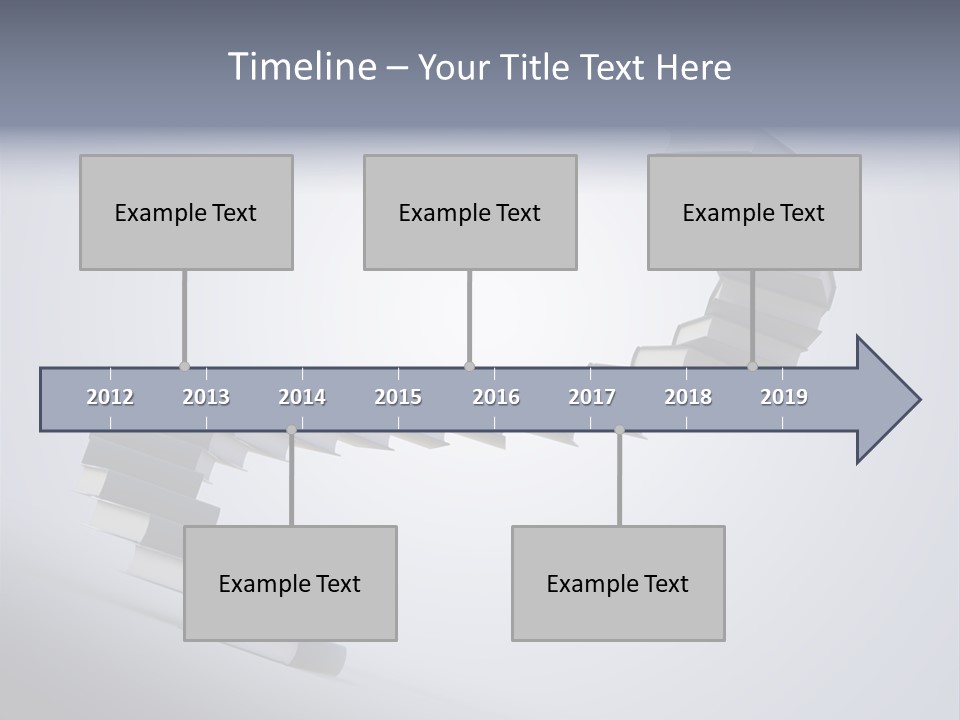 Timeline – Your Title Text Here

Example Text

Example Text

Example Text

2012 2013 2014 2015 2016 2017 2018 2019

Example Text

Example Text